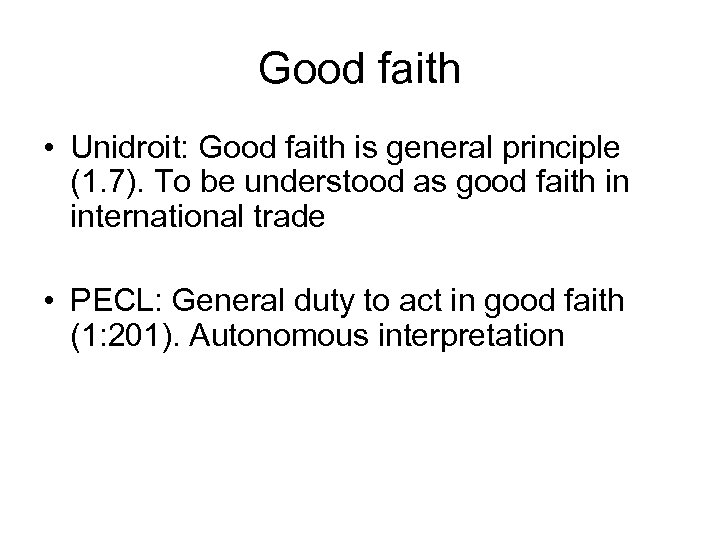 Good faith

• Unidroit: Good faith is general principle (1.7). To be understood as good faith in international trade

• PECL: General duty to act in good faith (1:201). Autonomous interpretation